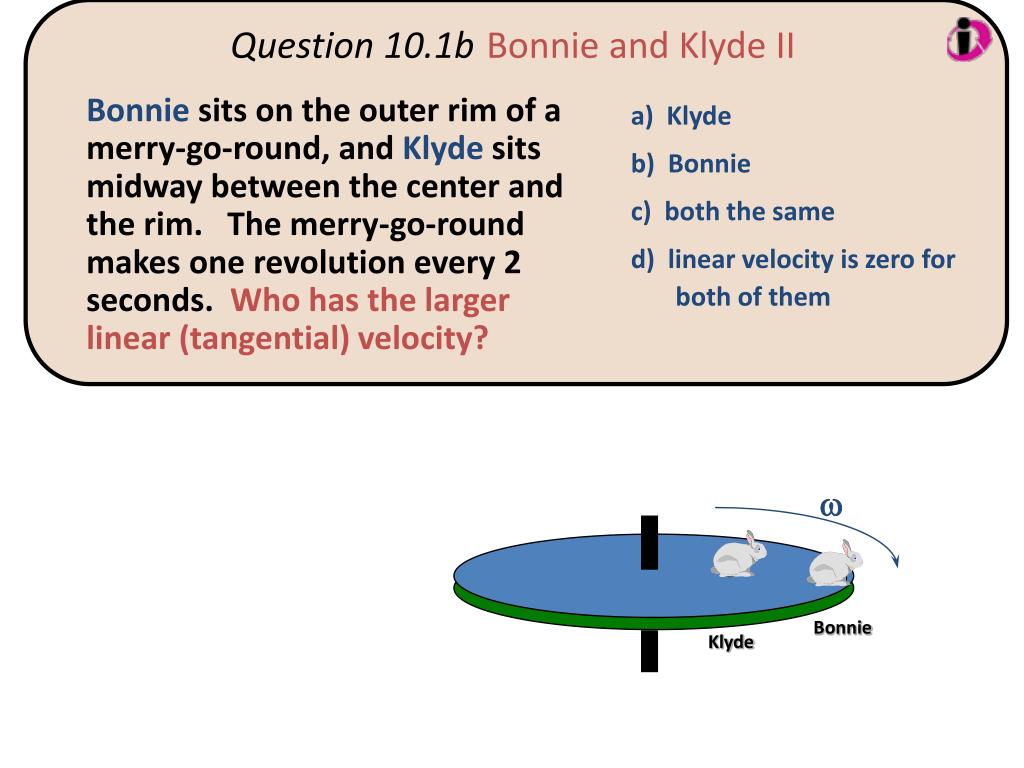 Question 10.1b Bonnie and Klyde II

Bonnie sits on the outer rim of a merry-go-round, and Klyde sits midway between the center and the rim. The merry-go-round makes one revolution every 2 seconds. Who has the larger linear (tangential) velocity?

a) Klyde
b) Bonnie
c) both the same
d) linear velocity is zero for both of them

$\omega$

Klyde
Bonnie